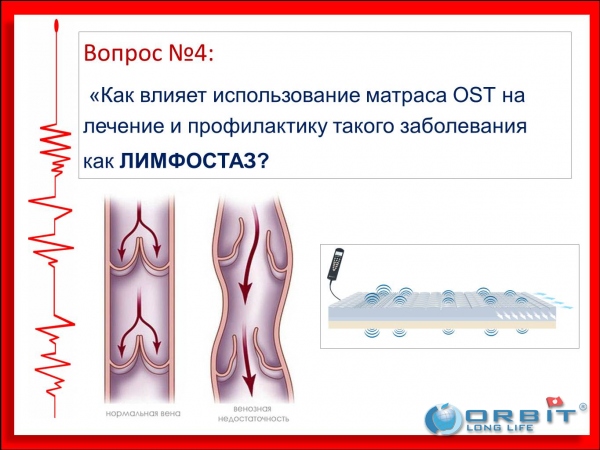 Вопрос №4:

«Как влияет использование матраса OST на лечение и профилактику такого заболевания как **ЛИМФОСТАЗ?**

нормальная вена

венозная недостаточность

ORBIT®
LONG LIFE